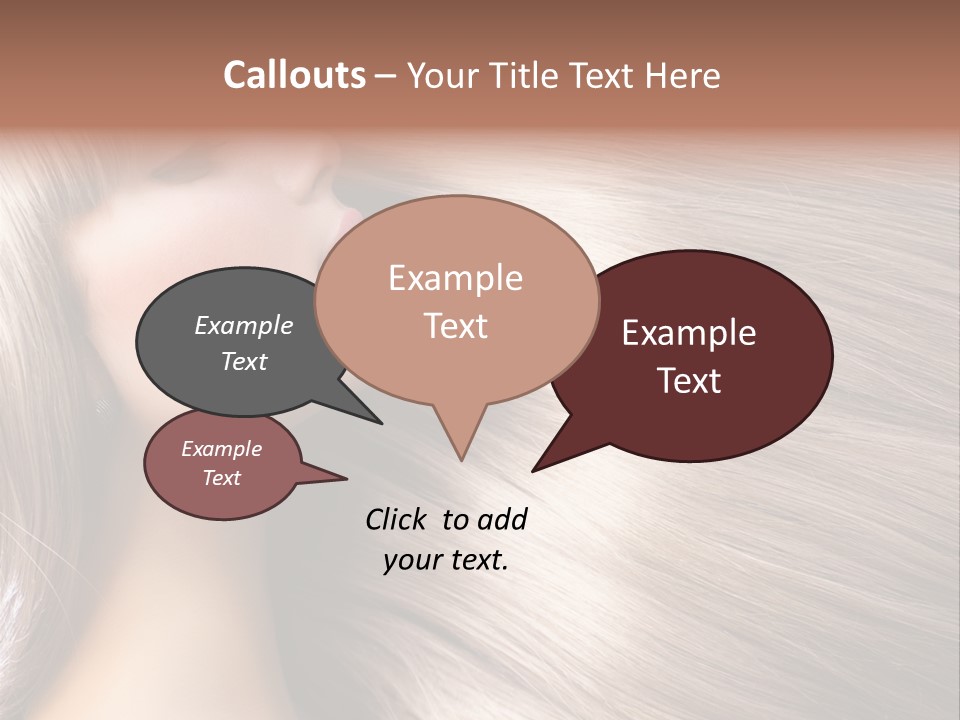 Callouts – Your Title Text Here

Example Text

Example Text

Example Text

Example Text

Click to add your text.